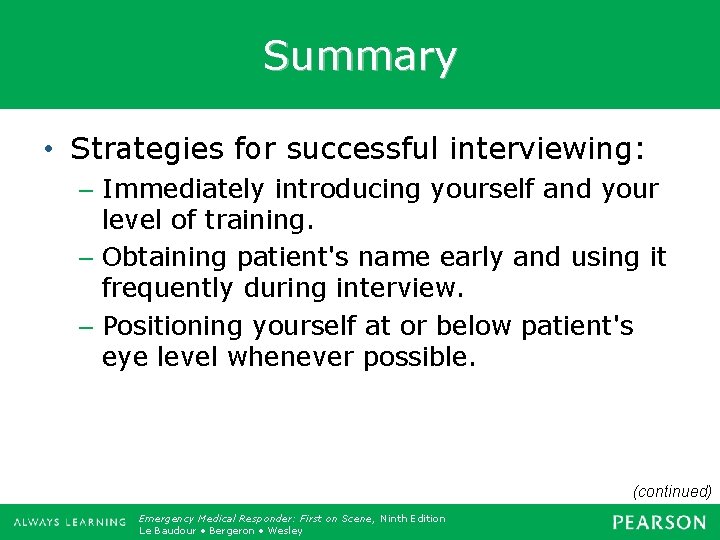 Summary

• Strategies for successful interviewing:

– Immediately introducing yourself and your level of training.

– Obtaining patient's name early and using it frequently during interview.

– Positioning yourself at or below patient's eye level whenever possible.

(continued)

ALWAYS LEARNING

Emergency Medical Responder: First on Scene, Ninth Edition
Le Baudour • Bergeron • Wesley

PEARSON